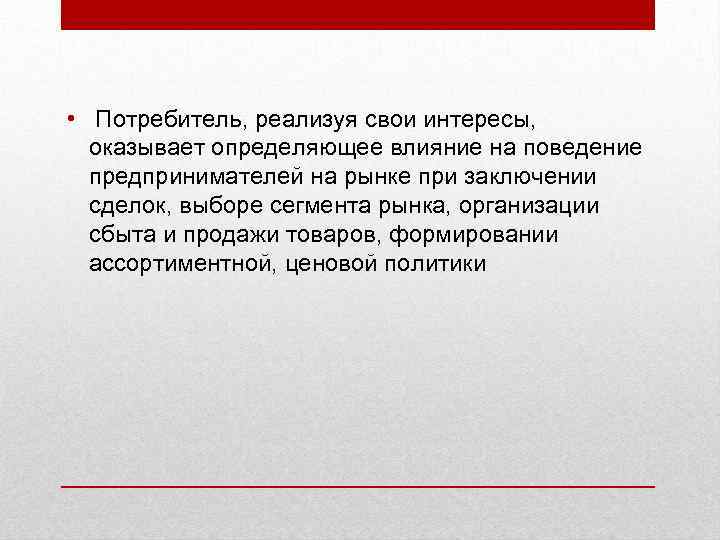 • Потребитель, реализуя свои интересы, оказывает определяющее влияние на поведение предпринимателей на рынке при заключении сделок, выборе сегмента рынка, организации сбыта и продажи товаров, формировании ассортиментной, ценовой политики